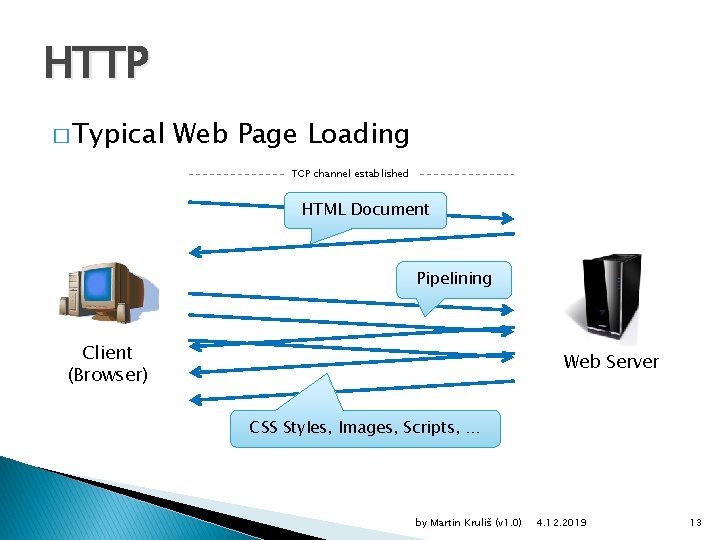 HTTP

□ Typical Web Page Loading

TCP channel established

HTML Document

Pipelining

Client (Browser)

Web Server

CSS Styles, Images, Scripts, …

by Martin Kruliš (v1.0) 4.12.2019 13